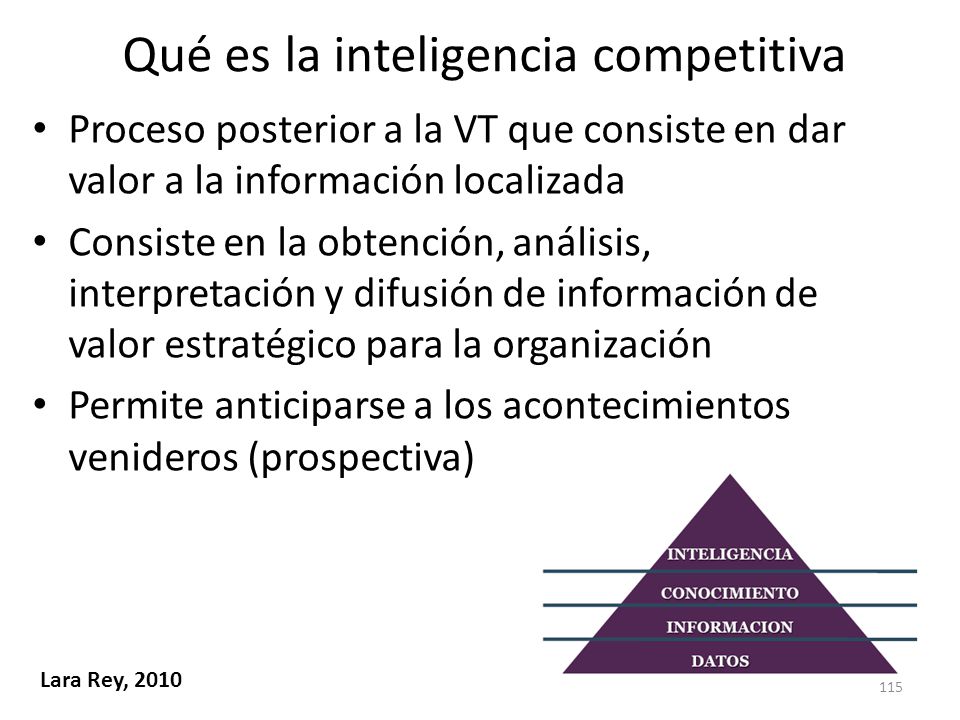 Qué es la inteligencia competitiva

• Proceso posterior a la VT que consiste en dar valor a la información localizada
• Consiste en la obtención, análisis, interpretación y difusión de información de valor estratégico para la organización
• Permite anticiparse a los acontecimientos venideros (prospectiva)

INTELIGENCIA
CONOCIMIENTO
INFORMACION
DATOS

Lara Rey, 2010

115